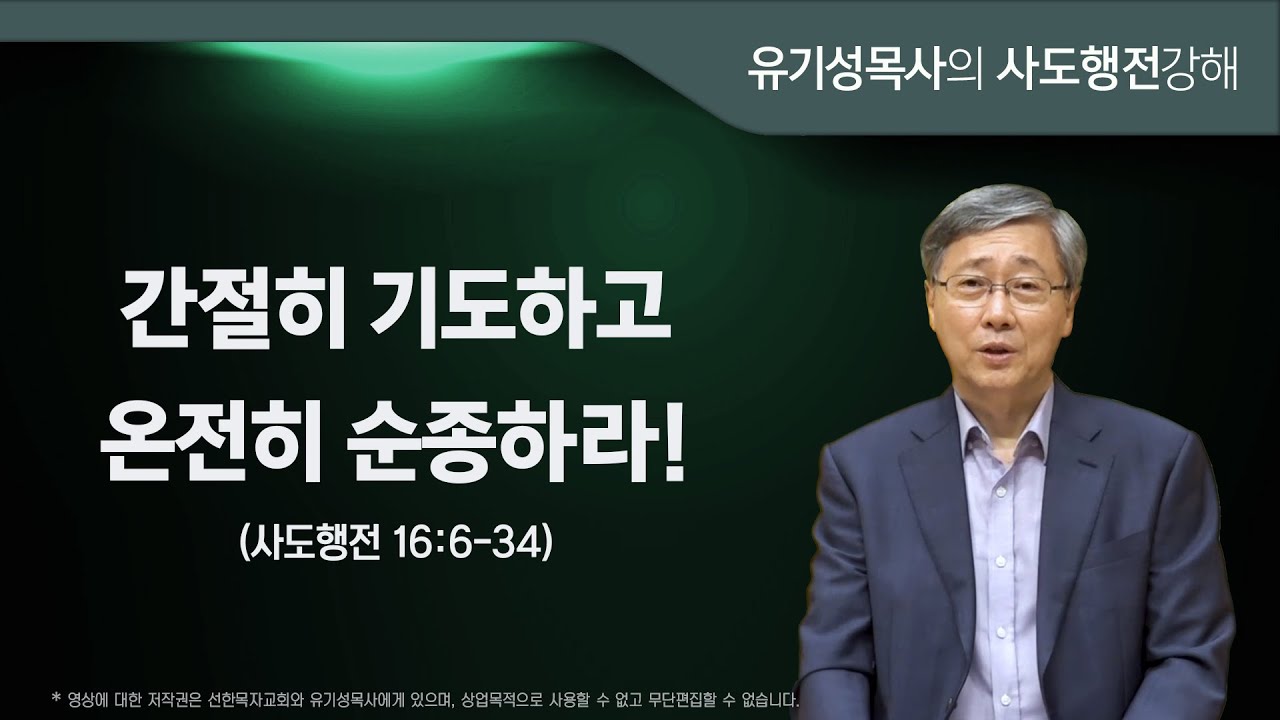 유기성목사의 사도행전강해

간절히 기도하고
온전히 순종하라!

(사도행전 16:6-34)

* 영상에 대한 저작권은 선한목자교회와 유기성목사에게 있으며, 상업목적으로 사용할 수 없고 무단편집할 수 없습니다.